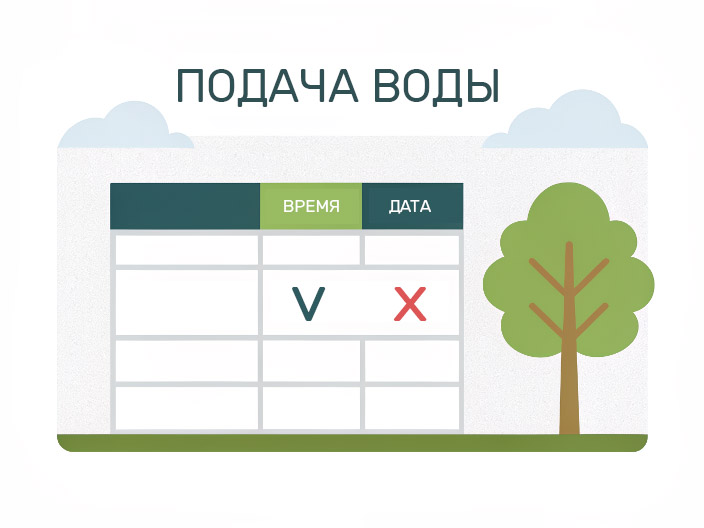 ПОДАЧА ВОДЫ

| | ВРЕМЯ | ДАТА |
|---|---|---|
| | | |
| | V | X |
| | | |
| | | |